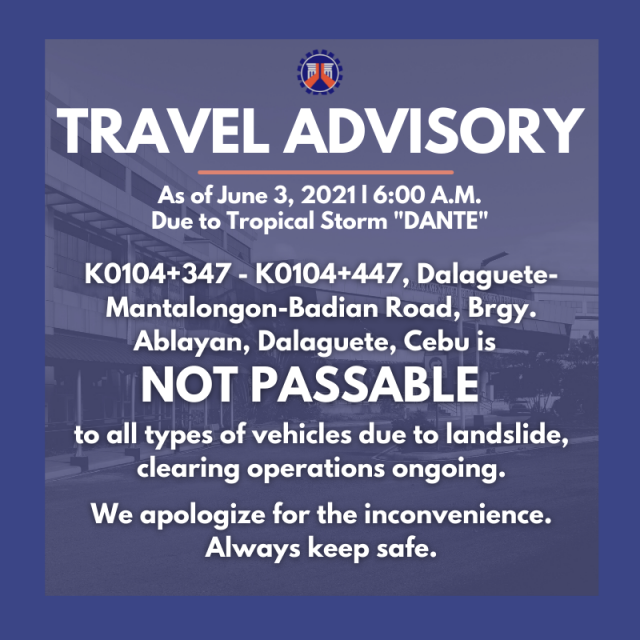 TRAVEL ADVISORY

As of June 3, 2021 | 6:00 A.M.
Due to Tropical Storm "DANTE"

K0104+347 - K0104+447, Dalaguete-Mantalongon-Badian Road, Brgy. Ablayan, Dalaguete, Cebu is

NOT PASSABLE

to all types of vehicles due to landslide, clearing operations ongoing.

We apologize for the inconvenience. Always keep safe.